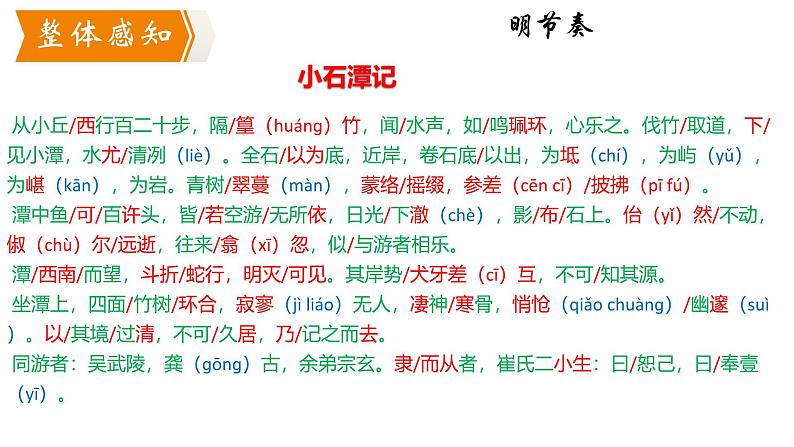 整体感知

明节奏

小石潭记

从小丘/西行百二十步，隔/篁（huáng）竹，闻/水声，如/鸣珮环，心乐之。伐竹/取道，下/见小潭，水尤/清冽（liè）。全石/以为底，近岸，卷石底/以出，为坻（chí），为屿（yǔ），为嵁（kān），为岩。青树/翠蔓（màn），蒙络/摇缀，参差（cēn cī）/披拂（pī fú）。

潭中鱼/可/百许头，皆/若空游/无所依，日光/下澈（chè），影/布/石上。佁（yǐ）然/不动，俶（chù）尔/远逝，往来/翕（xī）忽，似/与游者相乐。

潭/西南/而望，斗折/蛇行，明灭/可见。其岸势/犬牙差（cī）互，不可/知其源。

坐潭上，四面/竹树/环合，寂寥（jì liáo）无人，凄神/寒骨，悄怆（qiǎo chuàng）/幽邃（suì）。以/其境/过清，不可/久居，乃/记之而去。

同游者：吴武陵，龚（gōng）古，余弟宗玄。隶/而从者，崔氏二小生：曰/恕己，曰/奉壹（yī）。